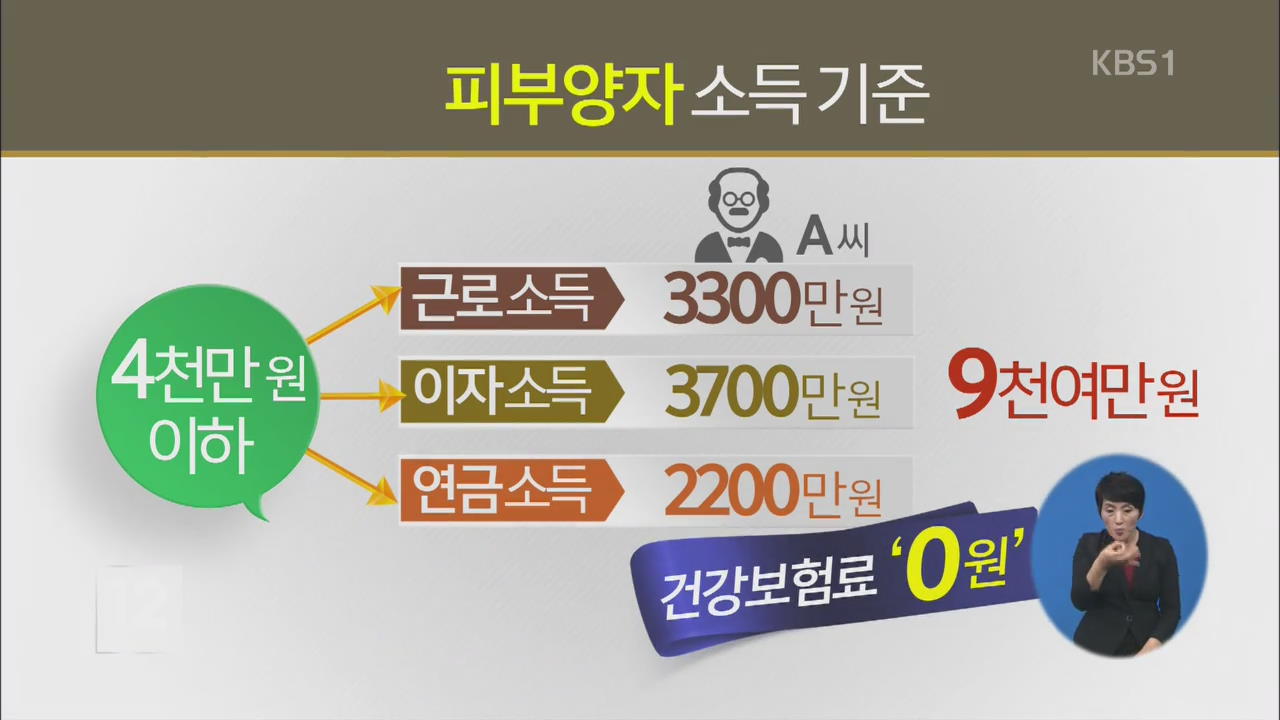 KBS1

피부양자 소득 기준

A씨

4천만 원 이하

근로소득 3300만원

이자소득 3700만원

연금소득 2200만원

9천여만원

건강보험료 '0원'

12